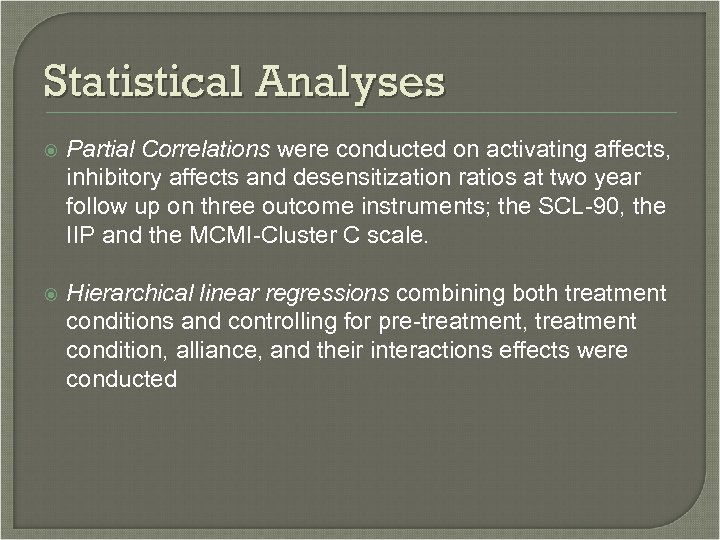 Statistical Analyses

Partial Correlations were conducted on activating affects, inhibitory affects and desensitization ratios at two year follow up on three outcome instruments; the SCL-90, the IIP and the MCMI-Cluster C scale.

Hierarchical linear regressions combining both treatment conditions and controlling for pre-treatment, treatment condition, alliance, and their interactions effects were conducted